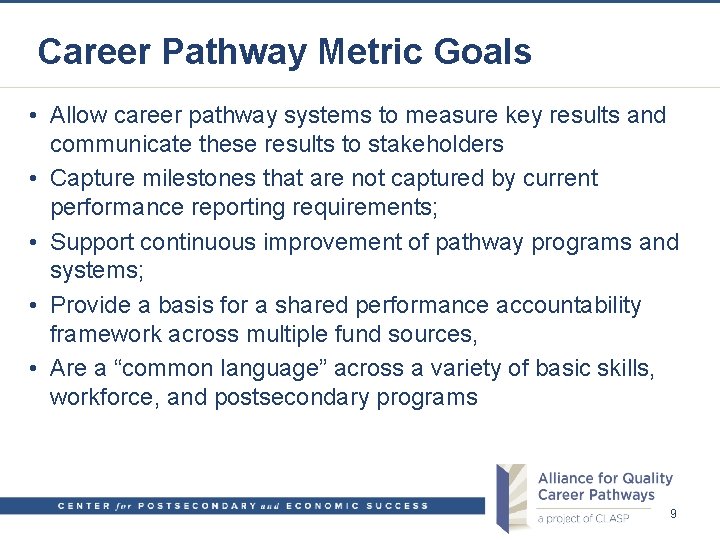 Career Pathway Metric Goals

• Allow career pathway systems to measure key results and communicate these results to stakeholders
• Capture milestones that are not captured by current performance reporting requirements;
• Support continuous improvement of pathway programs and systems;
• Provide a basis for a shared performance accountability framework across multiple fund sources,
• Are a “common language” across a variety of basic skills, workforce, and postsecondary programs

CENTER for POSTSECONDARY and ECONOMIC SUCCESS

Alliance for Quality Career Pathways
a project of CLASP

9